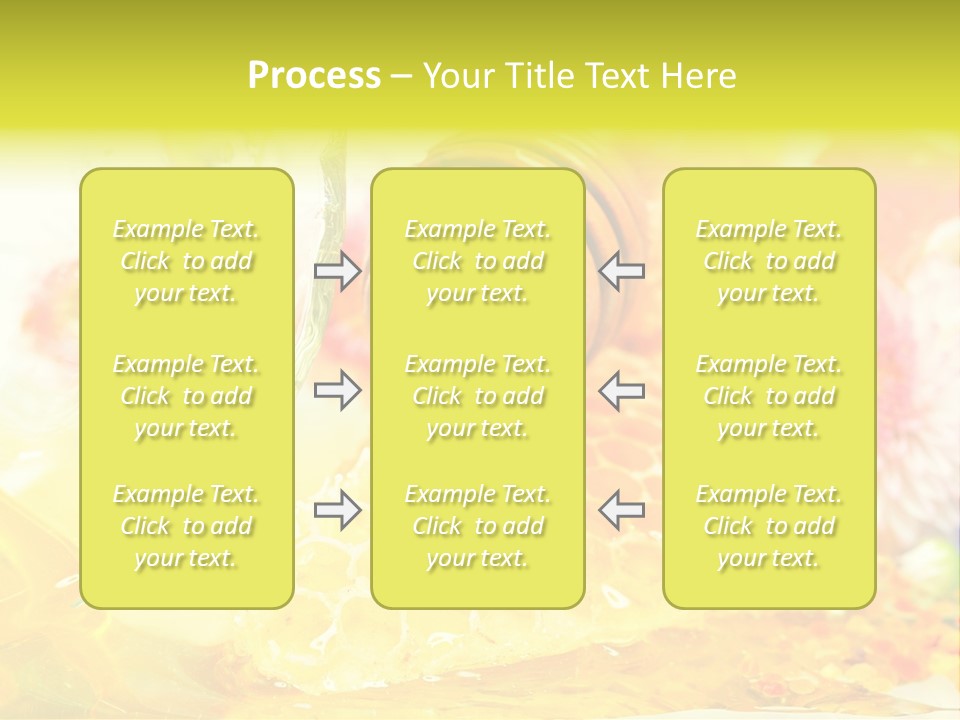 Process – Your Title Text Here

Example Text. Click to add your text.

Example Text. Click to add your text.

Example Text. Click to add your text.

Example Text. Click to add your text.

Example Text. Click to add your text.

Example Text. Click to add your text.

Example Text. Click to add your text.

Example Text. Click to add your text.

Example Text. Click to add your text.